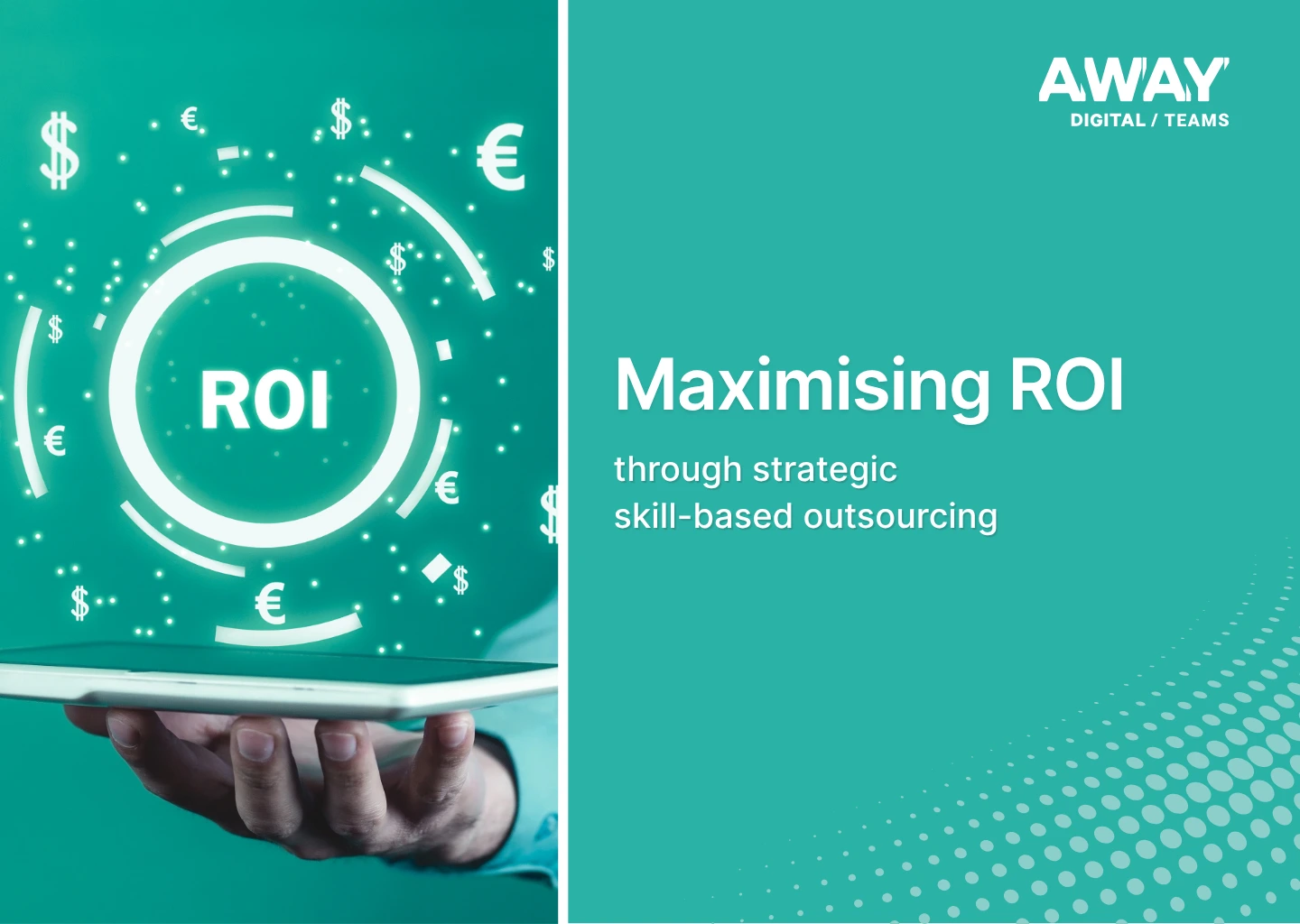 ROI

AWAY
DIGITAL / TEAMS

Maximising ROI

through strategic skill-based outsourcing